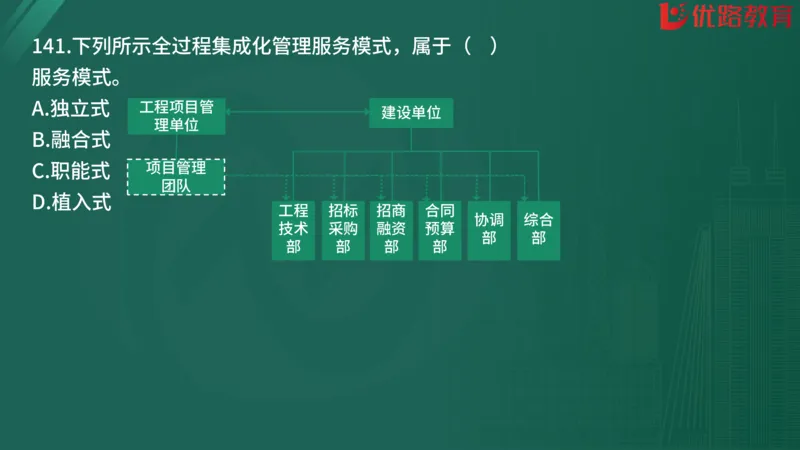 优路教育

141.下列所示全过程集成化管理服务模式，属于（ ）服务模式。

A.独立式
B.融合式
C.职能式
D.植入式

工程项目管理单位
建设单位
项目管理团队
工程技术部
招标采购部
招商融资部
合同预算部
协调部
综合部